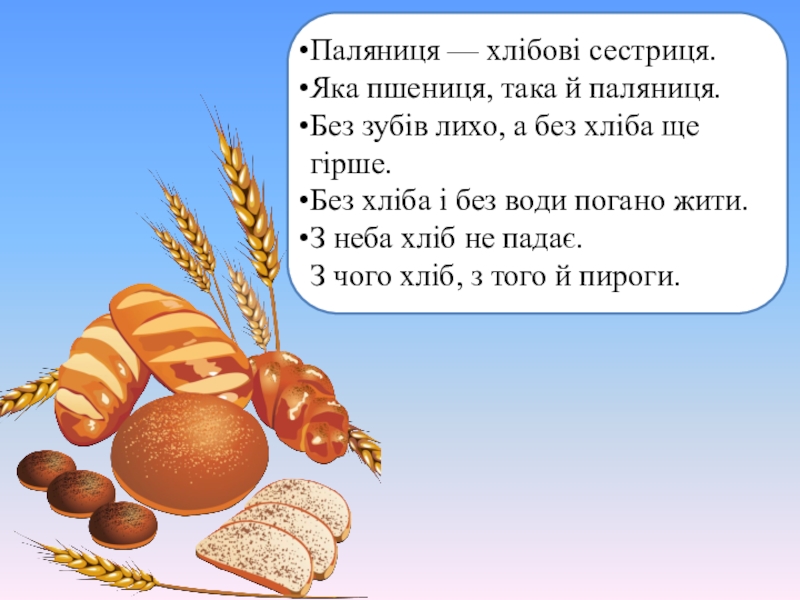 •Паляниця — хлібові сестриця.
•Яка пшениця, така й паляниця.
•Без зубів лихо, а без хліба ще гірше.
•Без хліба і без води погано жити.
•З неба хліб не падає.
З чого хліб, з того й пироги.